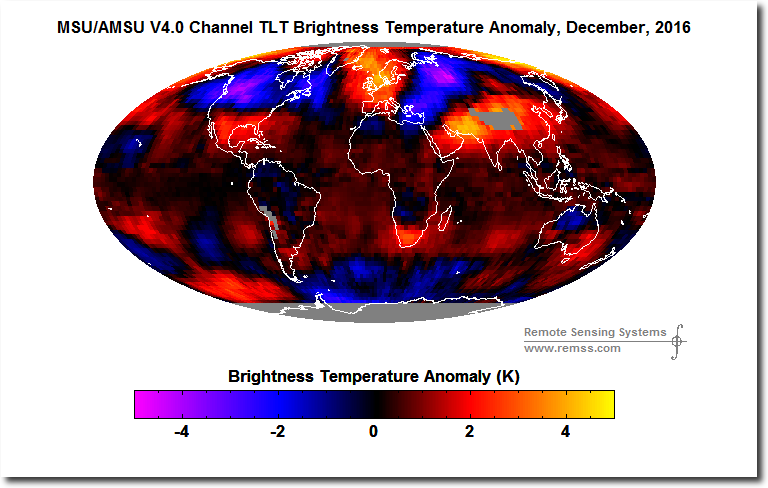 MSU/AMSU V4.0 Channel TLT Brightness Temperature Anomaly, December, 2016

Remote Sensing Systems
www.remss.com

Brightness Temperature Anomaly (K)

-4
-2
0
2
4